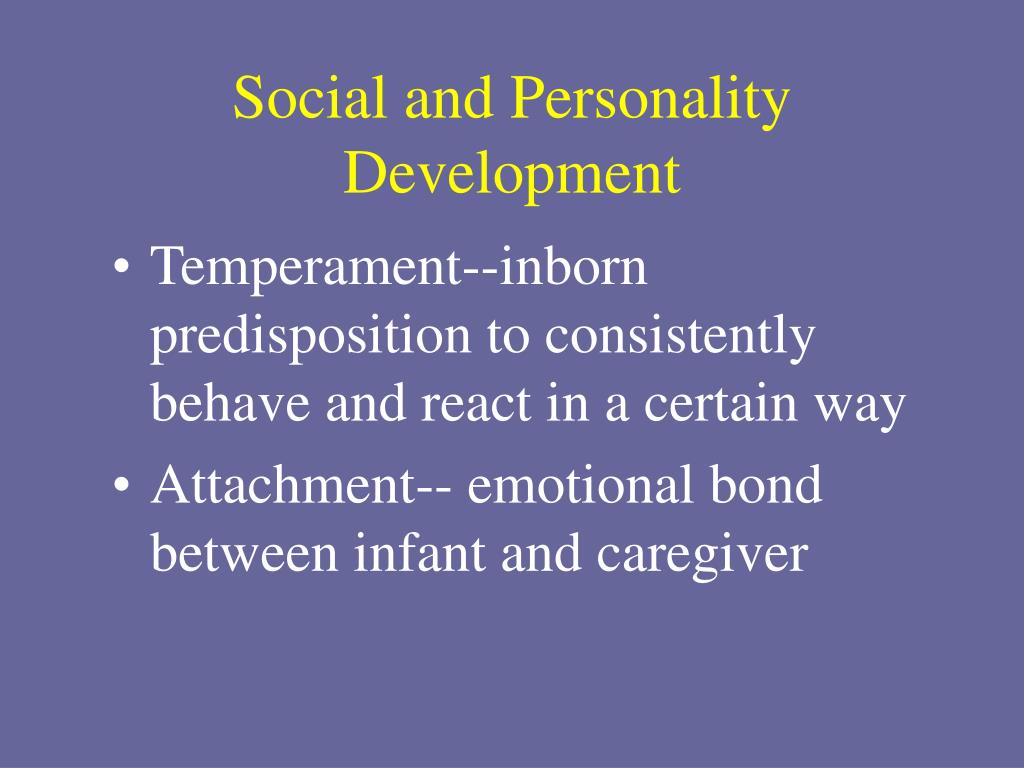 Social and Personality Development

• Temperament--inborn predisposition to consistently behave and react in a certain way
• Attachment-- emotional bond between infant and caregiver